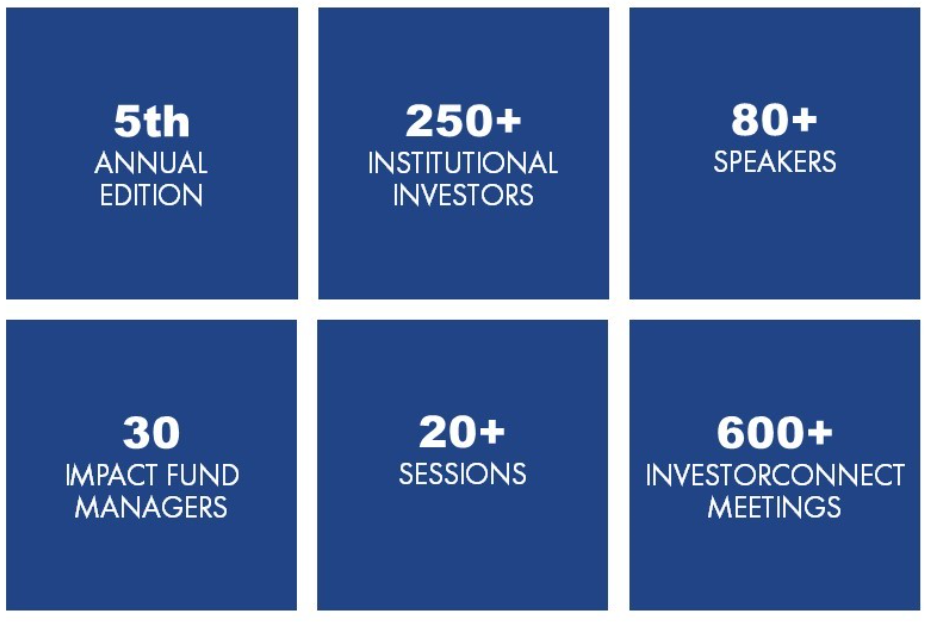 5th
ANNUAL EDITION

250+
INSTITUTIONAL INVESTORS

80+
SPEAKERS

30
IMPACT FUND MANAGERS

20+
SESSIONS

600+
INVESTORCONNECT MEETINGS